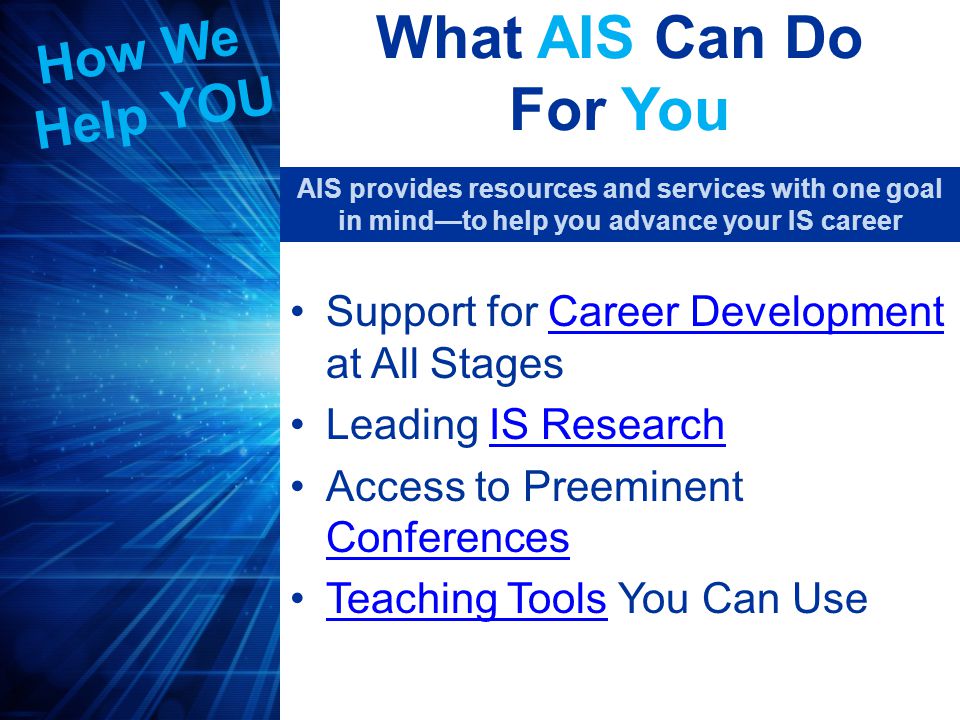 How We Help YOU

What AIS Can Do For You

AIS provides resources and services with one goal in mind—to help you advance your IS career

• Support for Career Development at All Stages
• Leading IS Research
• Access to Preeminent Conferences
• Teaching Tools You Can Use